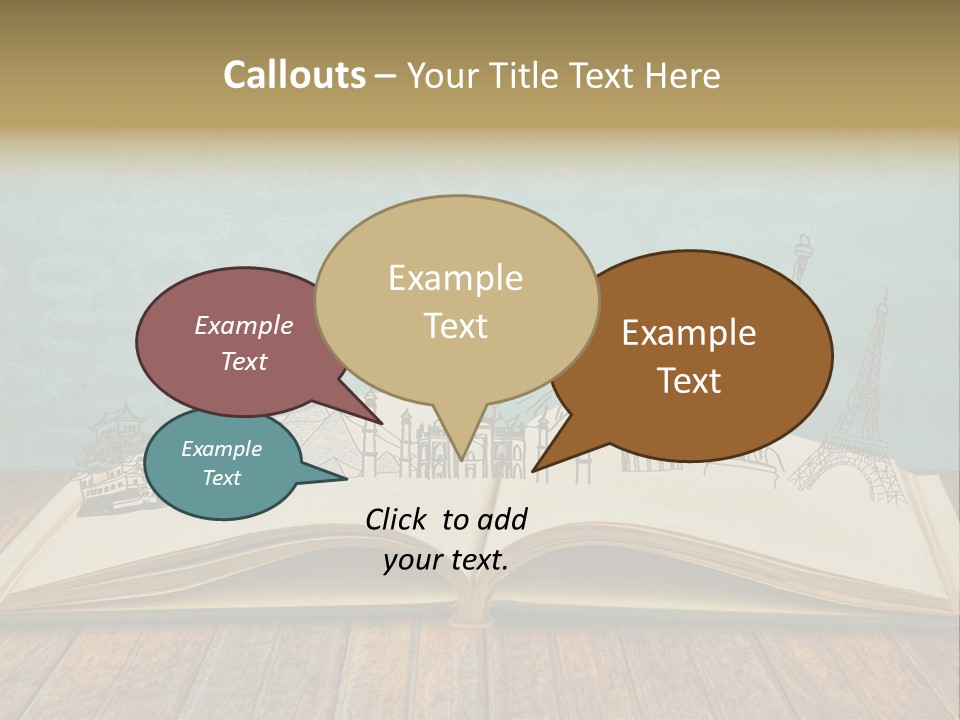 Callouts – Your Title Text Here

Example Text

Example Text

Example Text

Example Text

Click to add your text.